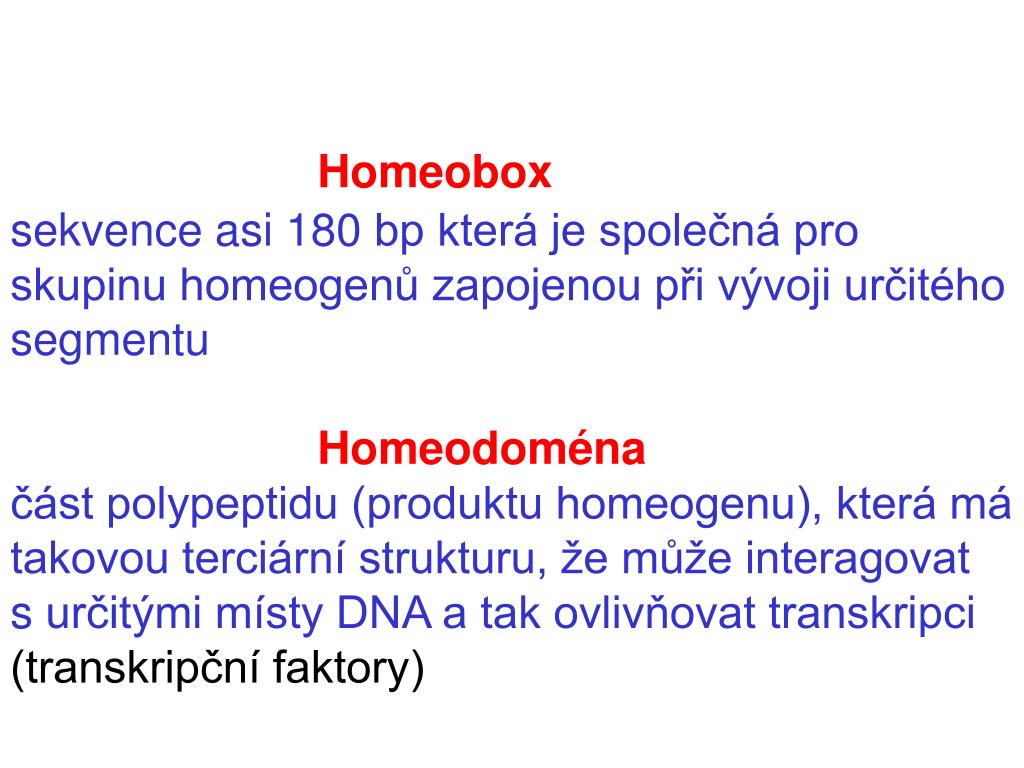 Homeobox

sekvence asi 180 bp která je společná pro skupinu homeogenů zapojenou při vývoji určitého segmentu

Homeodoména

část polypeptidu (produktu homeogenu), která má takovou terciární strukturu, že může interagovat s určitými místy DNA a tak ovlivňovat transkripci (transkripční faktory)